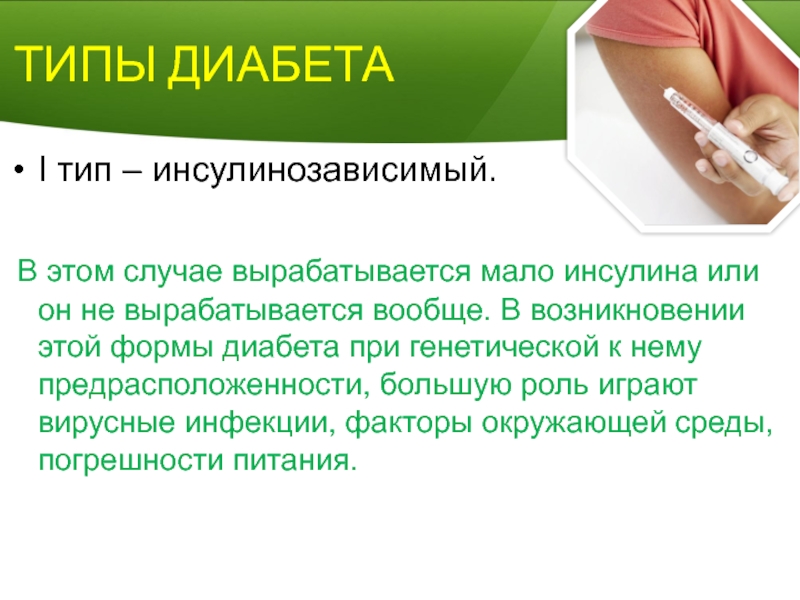 ТИПЫ ДИАБЕТА

• I тип – инсулинозависимый.

В этом случае вырабатывается мало инсулина или он не вырабатывается вообще. В возникновении этой формы диабета при генетической к нему предрасположенности, большую роль играют вирусные инфекции, факторы окружающей среды, погрешности питания.